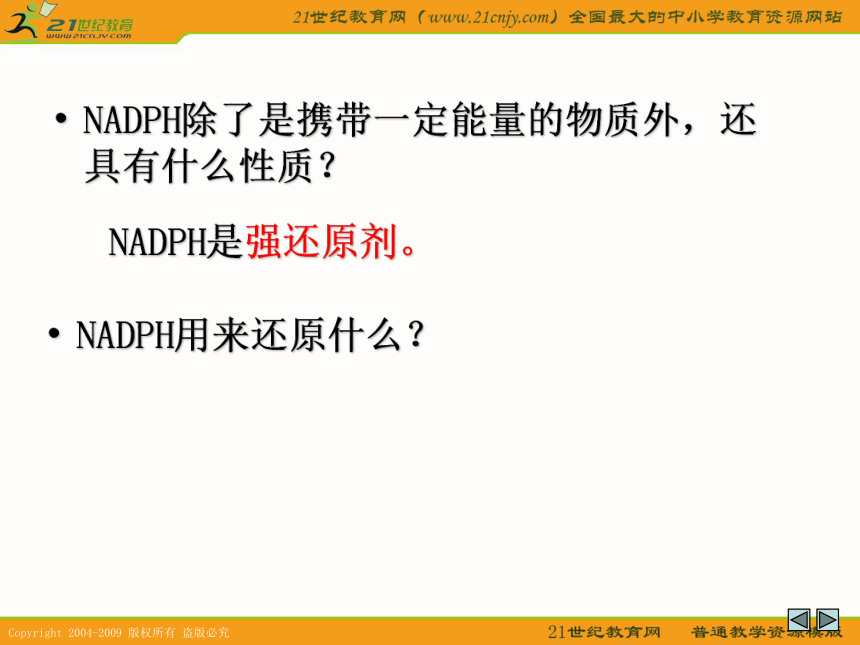 21世纪教育
www.21cnjy.com

21世纪教育网（www.21cnjy.com）全国最大的中小学教育资源网站

• NADPH除了是携带一定能量的物质外，还具有什么性质？

NADPH是强还原剂。

• NADPH用来还原什么？

Copyright 2004-2009 版权所有 盗版必究

21世纪教育网　普通教学资源模版